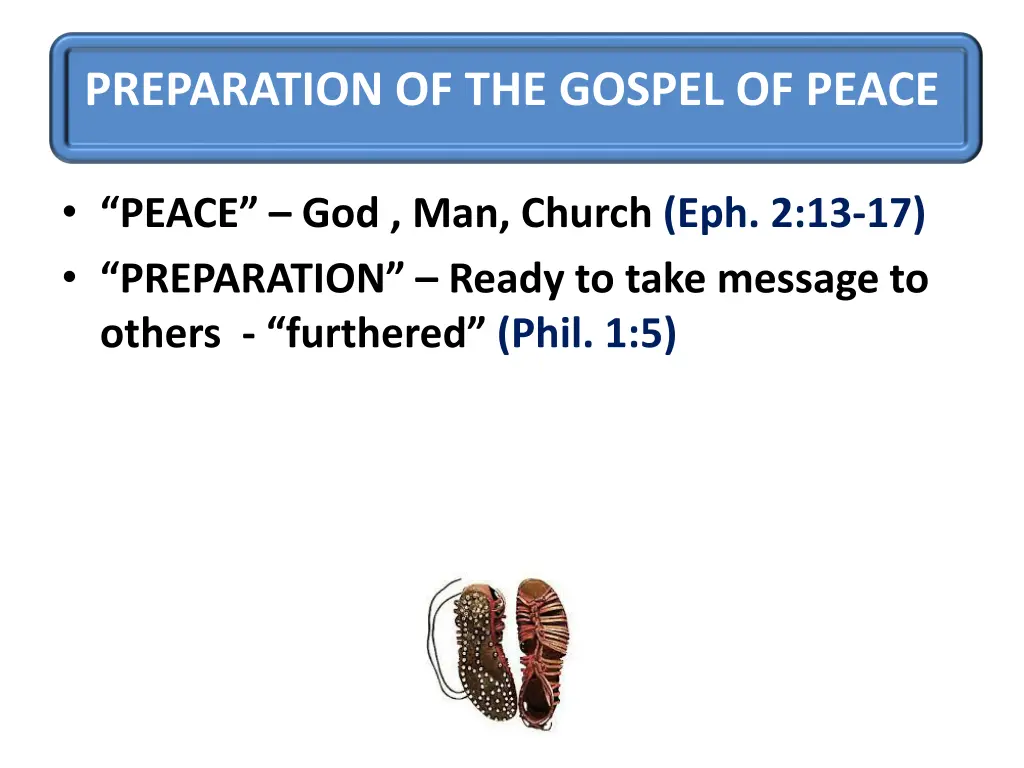 PREPARATION OF THE GOSPEL OF PEACE

• “PEACE” – God , Man, Church (Eph. 2:13-17)
• “PREPARATION” – Ready to take message to others - “furthered” (Phil. 1:5)